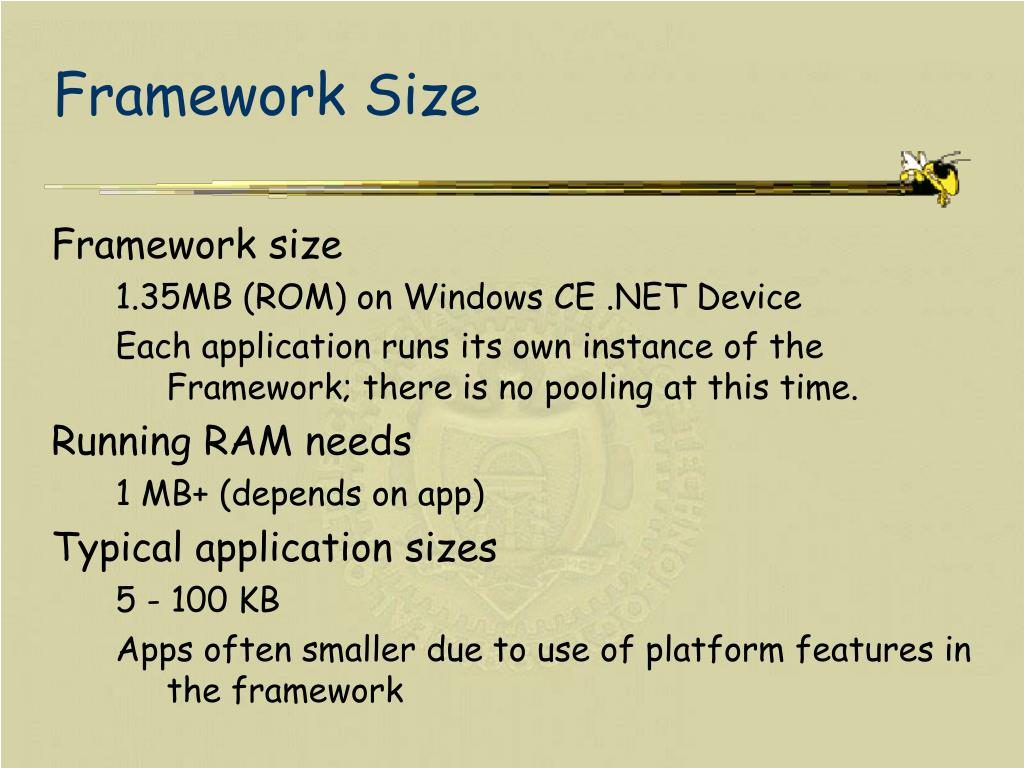 Framework Size

Framework size

1.35MB (ROM) on Windows CE .NET Device

Each application runs its own instance of the Framework; there is no pooling at this time.

Running RAM needs

1 MB+ (depends on app)

Typical application sizes

5 - 100 KB

Apps often smaller due to use of platform features in the framework